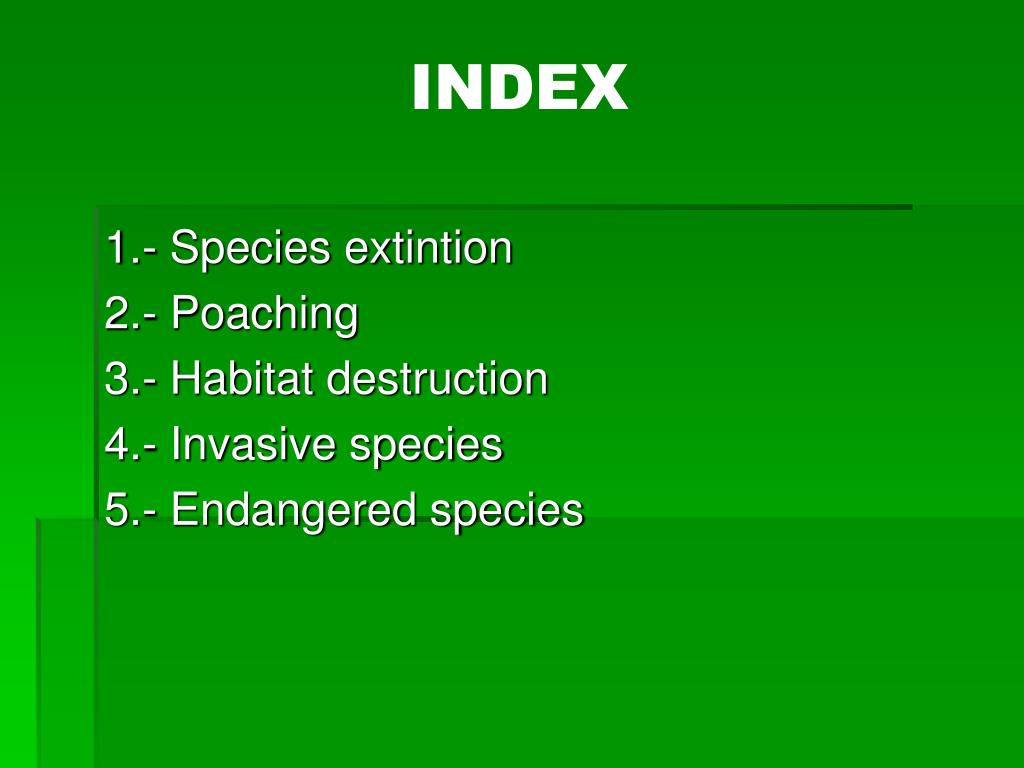 INDEX

1.- Species extintion
2.- Poaching
3.- Habitat destruction
4.- Invasive species
5.- Endangered species